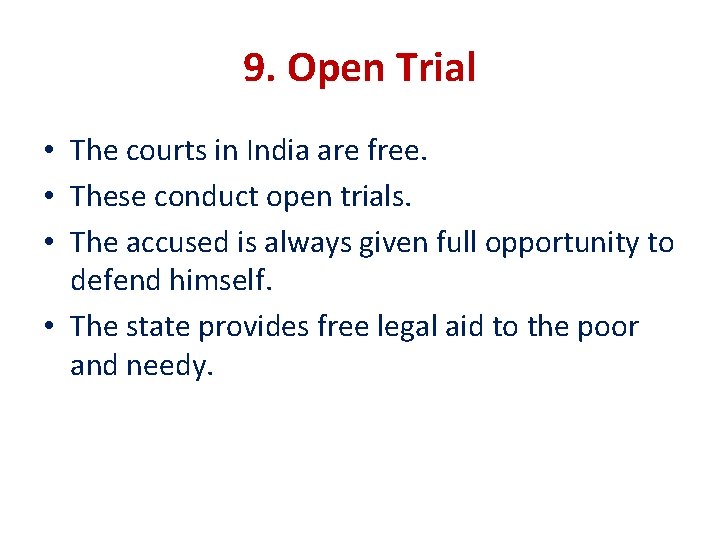 9. Open Trial

• The courts in India are free.
• These conduct open trials.
• The accused is always given full opportunity to defend himself.
• The state provides free legal aid to the poor and needy.